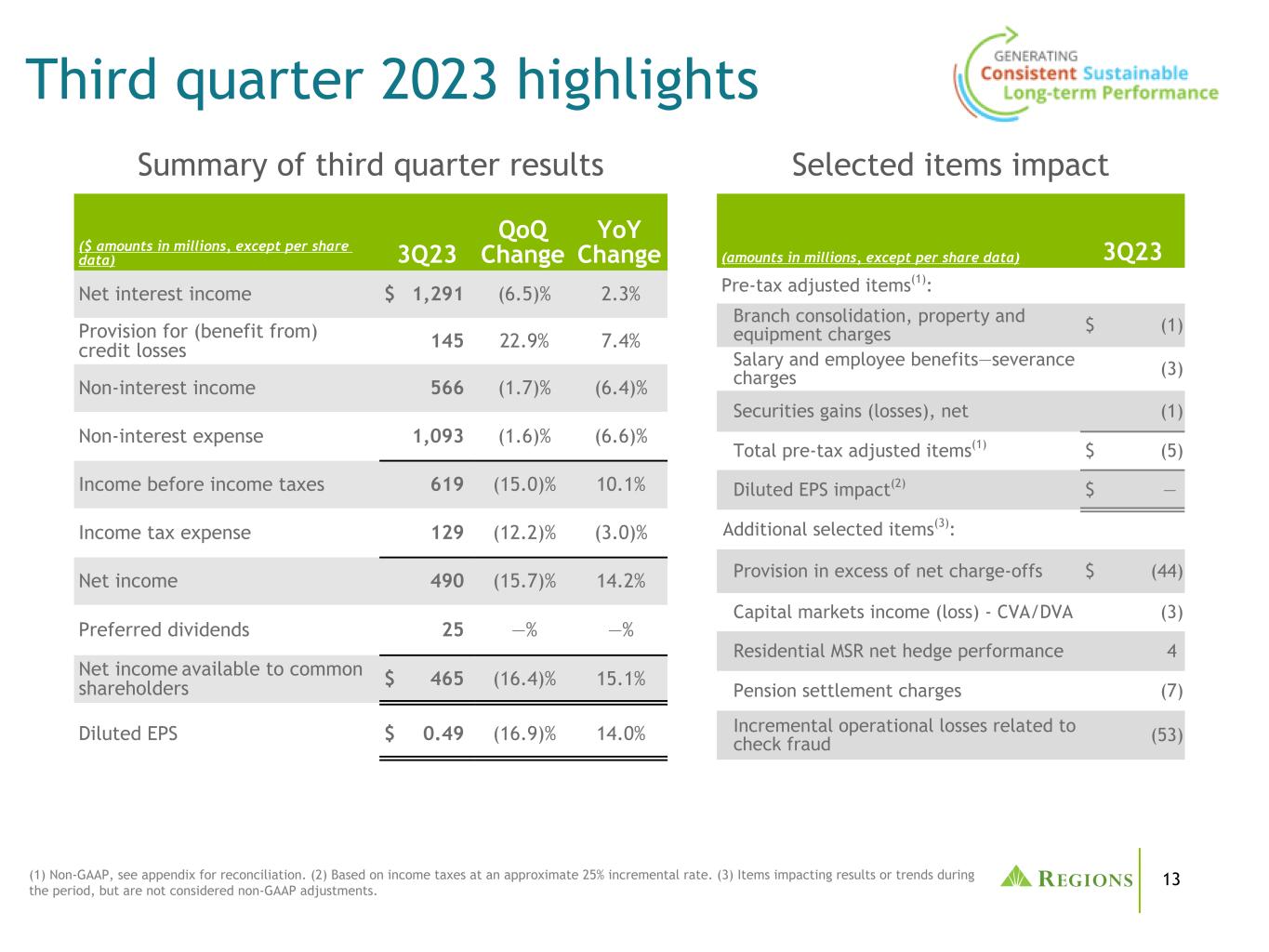 Third quarter 2023 highlights

GENERATING
Consistent Sustainable
Long-term Performance

Summary of third quarter results

| ($ amounts in millions, except per share data) | 3Q23 | QoQ Change | YoY Change |
|---|---|---|---|
| Net interest income | $ 1,291 | (6.5)% | 2.3% |
| Provision for (benefit from) credit losses | 145 | 22.9% | 7.4% |
| Non-interest income | 566 | (1.7)% | (6.4)% |
| Non-interest expense | 1,093 | (1.6)% | (6.6)% |
| Income before income taxes | 619 | (15.0)% | 10.1% |
| Income tax expense | 129 | (12.2)% | (3.0)% |
| Net income | 490 | (15.7)% | 14.2% |
| Preferred dividends | 25 | —% | —% |
| Net income available to common shareholders | $ 465 | (16.4)% | 15.1% |
| Diluted EPS | $ 0.49 | (16.9)% | 14.0% |

Selected items impact

| (amounts in millions, except per share data) | 3Q23 |
|---|---|
| Pre-tax adjusted items$^{(1)}$: | |
| Branch consolidation, property and equipment charges | $ (1) |
| Salary and employee benefits—severance charges | (3) |
| Securities gains (losses), net | (1) |
| Total pre-tax adjusted items$^{(1)}$ | $ (5) |
| Diluted EPS impact$^{(2)}$ | $ — |
| Additional selected items$^{(3)}$: | |
| Provision in excess of net charge-offs | $ (44) |
| Capital markets income (loss) - CVA/DVA | (3) |
| Residential MSR net hedge performance | 4 |
| Pension settlement charges | (7) |
| Incremental operational losses related to check fraud | (53) |

(1) Non-GAAP, see appendix for reconciliation. (2) Based on income taxes at an approximate 25% incremental rate. (3) Items impacting results or trends during the period, but are not considered non-GAAP adjustments.

REGIONS

13